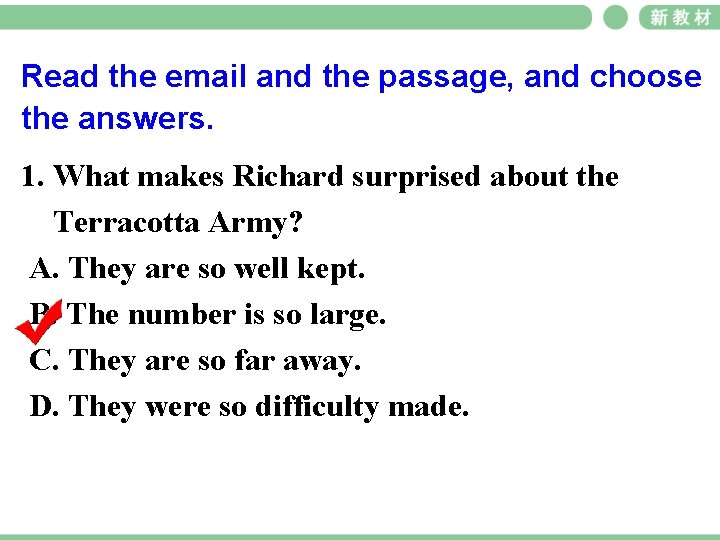 新教材

Read the email and the passage, and choose the answers.

1. What makes Richard surprised about the Terracotta Army?

A. They are so well kept.

B. The number is so large.

C. They are so far away.

D. They were so difficulty made.